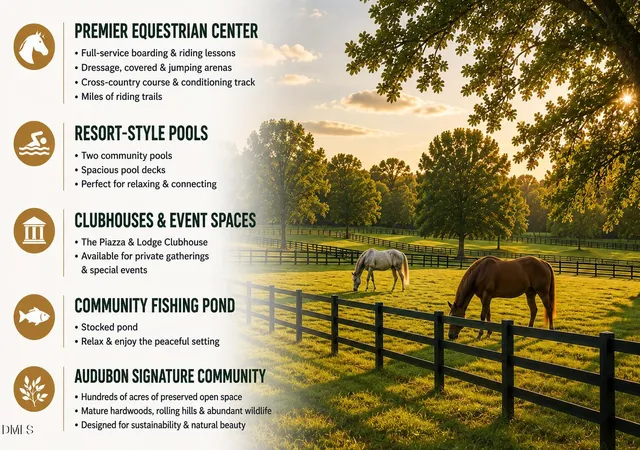 PREMIER EQUESTRIAN CENTER
• Full-service boarding & riding lessons
• Dressage, covered & jumping arenas
• Cross-country course & conditioning track
• Miles of riding trails

RESORT-STYLE POOLS
• Two community pools
• Spacious pool decks
• Perfect for relaxing & connecting

CLUBHOUSES & EVENT SPACES
• The Piazza & Lodge Clubhouse
• Available for private gatherings & special events

COMMUNITY FISHING POND
• Stocked pond
• Relax & enjoy the peaceful setting

AUDUBON SIGNATURE COMMUNITY
• Hundreds of acres of preserved open space
• Mature hardwoods, rolling hills & abundant wildlife
• Designed for sustainability & natural beauty

DMLS